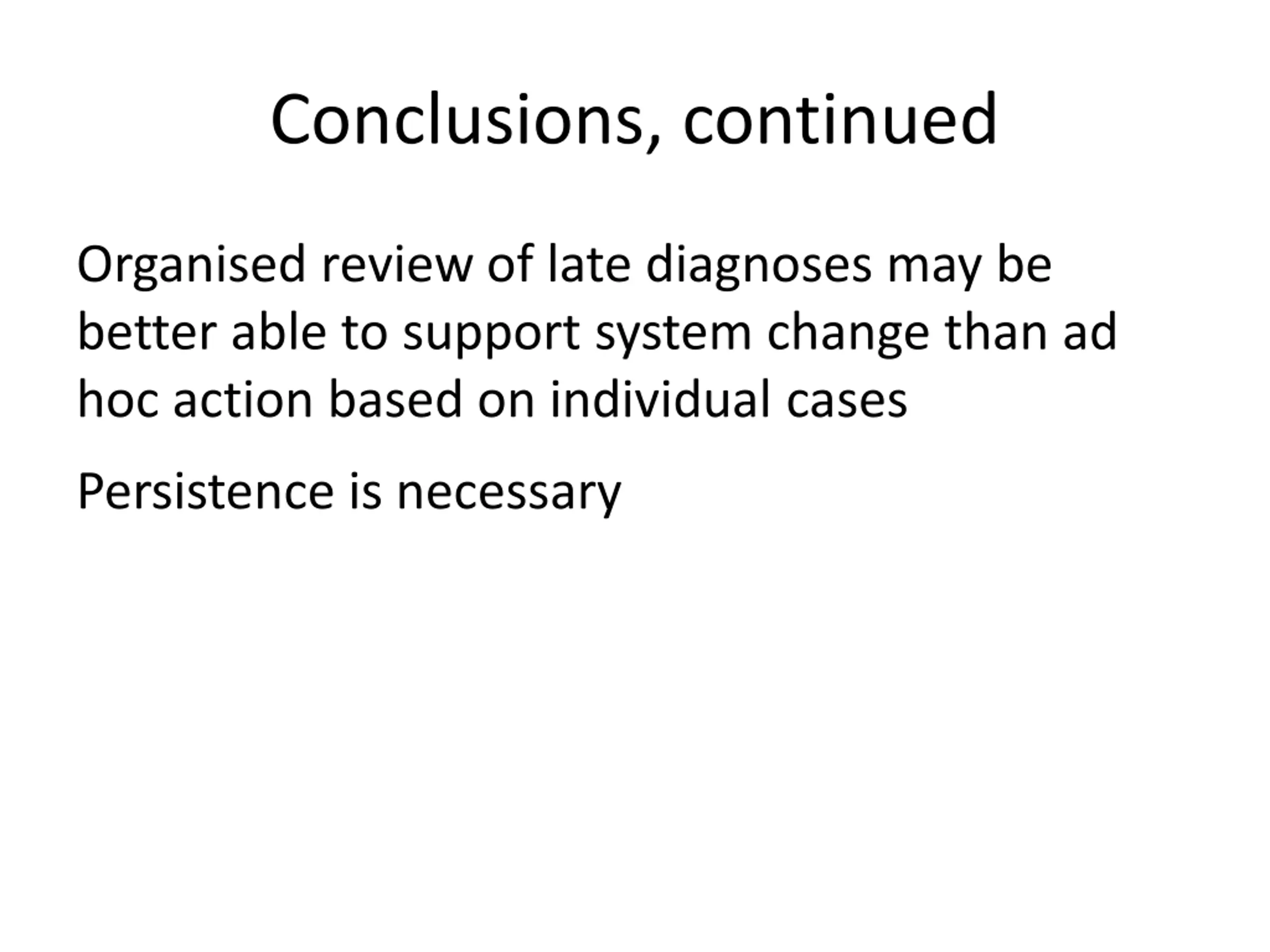 Conclusions, continued

Organised review of late diagnoses may be better able to support system change than ad hoc action based on individual cases

Persistence is necessary